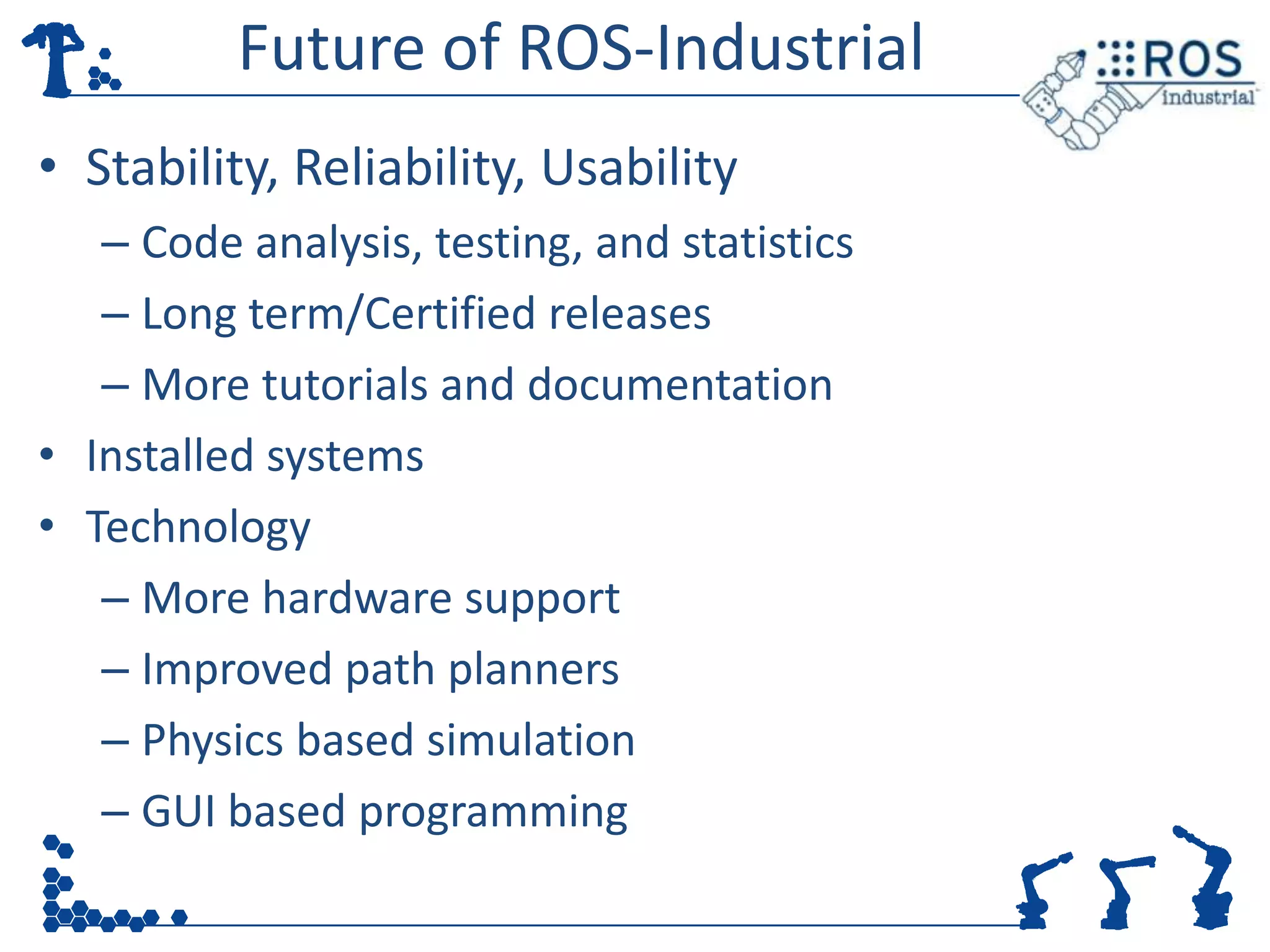 Future of ROS-Industrial

ROS industrial

• Stability, Reliability, Usability
– Code analysis, testing, and statistics
– Long term/Certified releases
– More tutorials and documentation
• Installed systems
• Technology
– More hardware support
– Improved path planners
– Physics based simulation
– GUI based programming